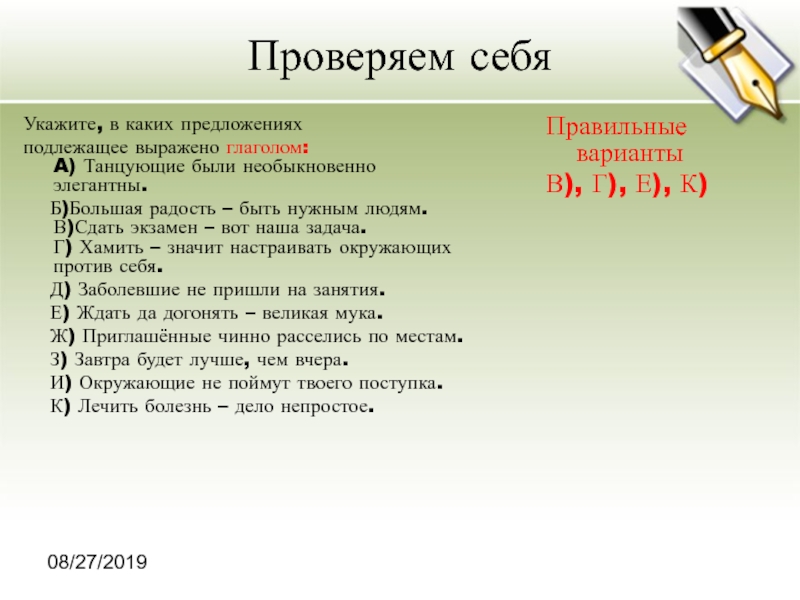 Проверяем себя

Укажите, в каких предложениях подлежащее выражено глаголом:

А) Танцующие были необыкновенно элегантны.

Б)Большая радость – быть нужным людям.

В)Сдать экзамен – вот наша задача.

Г) Хамить – значит настраивать окружающих против себя.

Д) Заболевшие не пришли на занятия.

Е) Ждать да догонять – великая мука.

Ж) Приглашённые чинно расселись по местам.

З) Завтра будет лучше, чем вчера.

И) Окружающие не поймут твоего поступка.

К) Лечить болезнь – дело непростое.

Правильные варианты
В), Г), Е), К)

08/27/2019